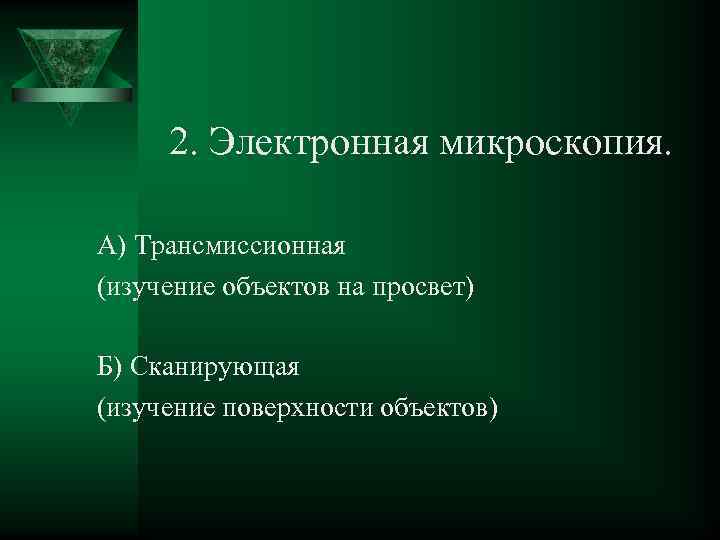 2. Электронная микроскопия.

А) Трансмиссионная
(изучение объектов на просвет)

Б) Сканирующая
(изучение поверхности объектов)